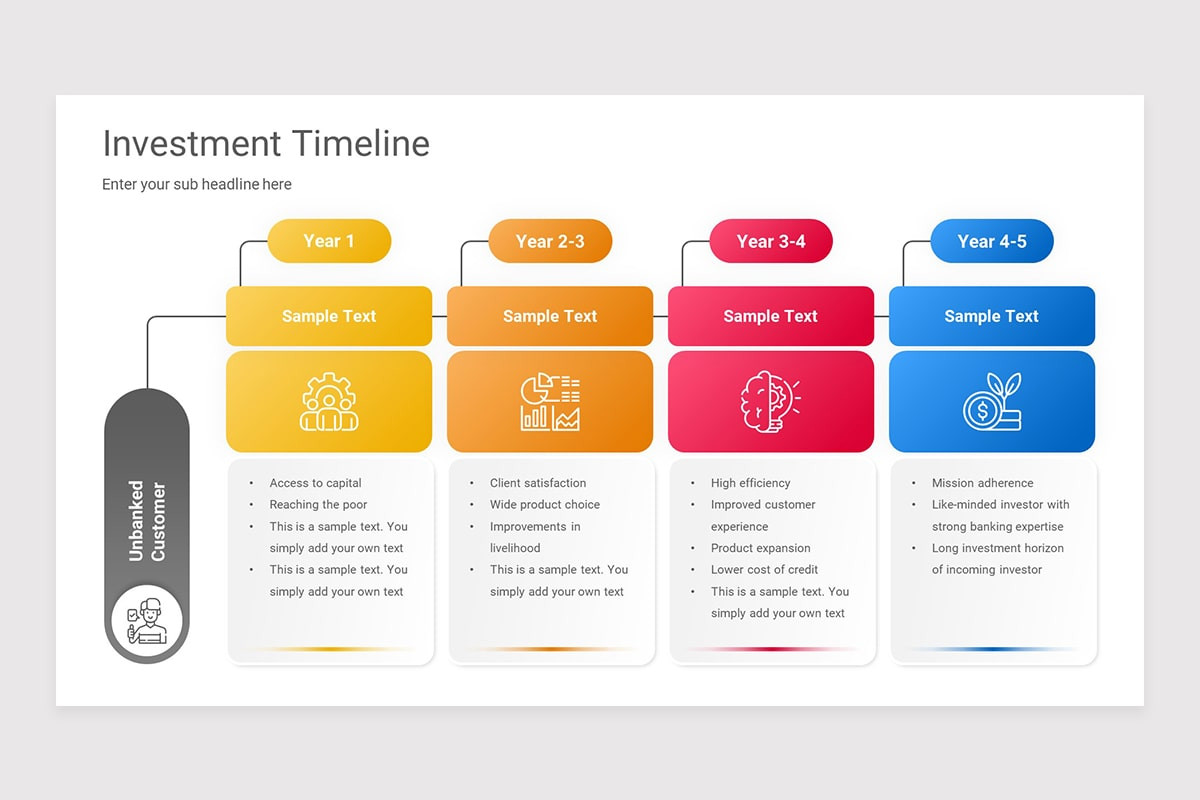 Investment Timeline

Enter your sub headline here

Unbanked Customer

Year 1

Sample Text

- Access to capital
- Reaching the poor
- This is a sample text. You simply add your own text
- This is a sample text. You simply add your own text

Year 2-3

Sample Text

- Client satisfaction
- Wide product choice
- Improvements in livelihood
- This is a sample text. You simply add your own text

Year 3-4

Sample Text

- High efficiency
- Improved customer experience
- Product expansion
- Lower cost of credit
- This is a sample text. You simply add your own text

Year 4-5

Sample Text

- Mission adherence
- Like-minded investor with strong banking expertise
- Long investment horizon of incoming investor